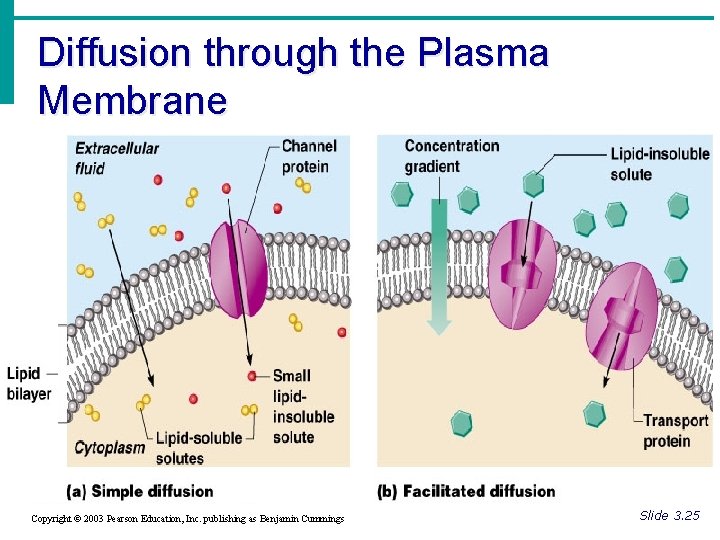 Diffusion through the Plasma Membrane

Extracellular fluid

Channel protein

Lipid bilayer

Small lipid-insoluble solute

Cytoplasm

Lipid-soluble solutes

(a) Simple diffusion

Concentration gradient

Lipid-insoluble solute

Transport protein

(b) Facilitated diffusion

Copyright © 2003 Pearson Education, Inc. publishing as Benjamin Cummings

Slide 3.25